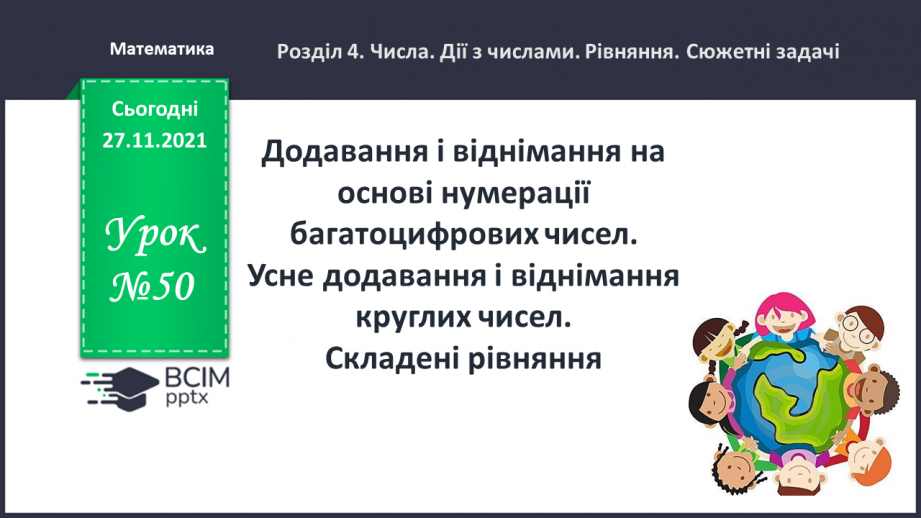 Математика

Розділ 4. Числа. Дії з числами. Рівняння. Сюжетні задачі

Сьогодні 27.11.2021

Урок №50

ВСІМ pptx

Додавання і віднімання на основі нумерації багатоцифрових чисел. Усне додавання і віднімання круглих чисел. Складені рівняння